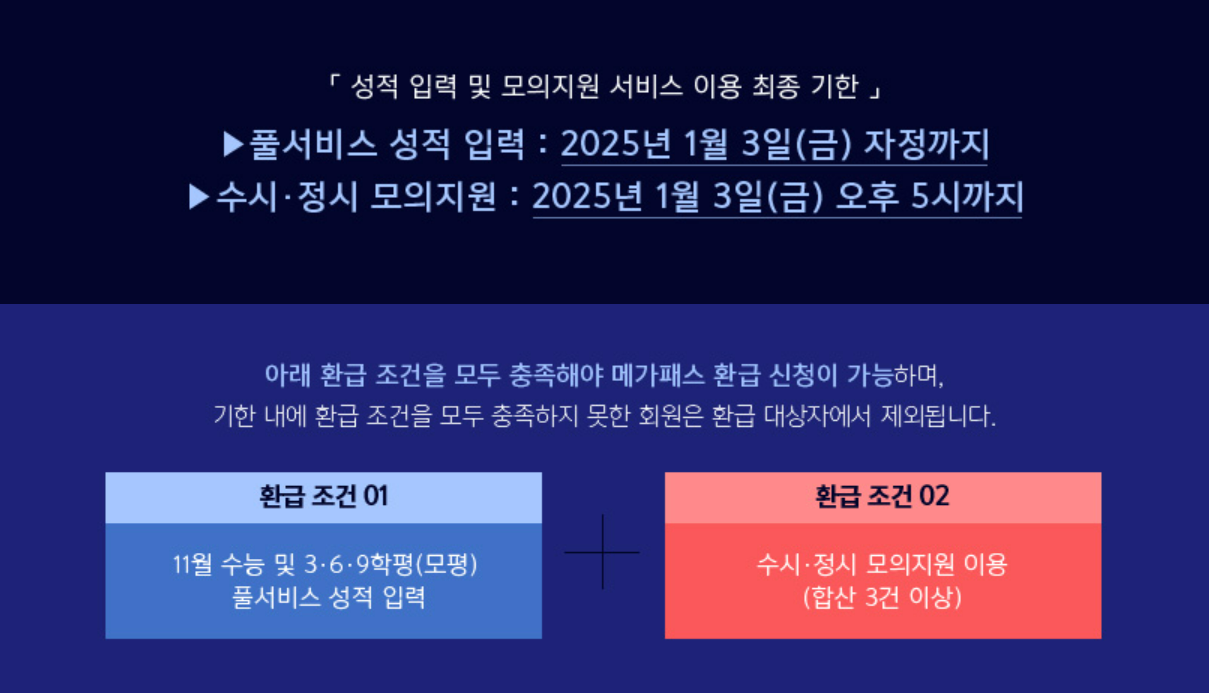 「 성적 입력 및 모의지원 서비스 이용 최종 기한 」

▶풀서비스 성적 입력 : 2025년 1월 3일(금) 자정까지

▶수시·정시 모의지원 : 2025년 1월 3일(금) 오후 5시까지

아래 환급 조건을 모두 충족해야 메가패스 환급 신청이 가능하며,
기한 내에 환급 조건을 모두 충족하지 못한 회원은 환급 대상자에서 제외됩니다.

환급 조건 01

11월 수능 및 3·6·9학평(모평)
풀서비스 성적 입력

환급 조건 02

수시·정시 모의지원 이용
(합산 3건 이상)